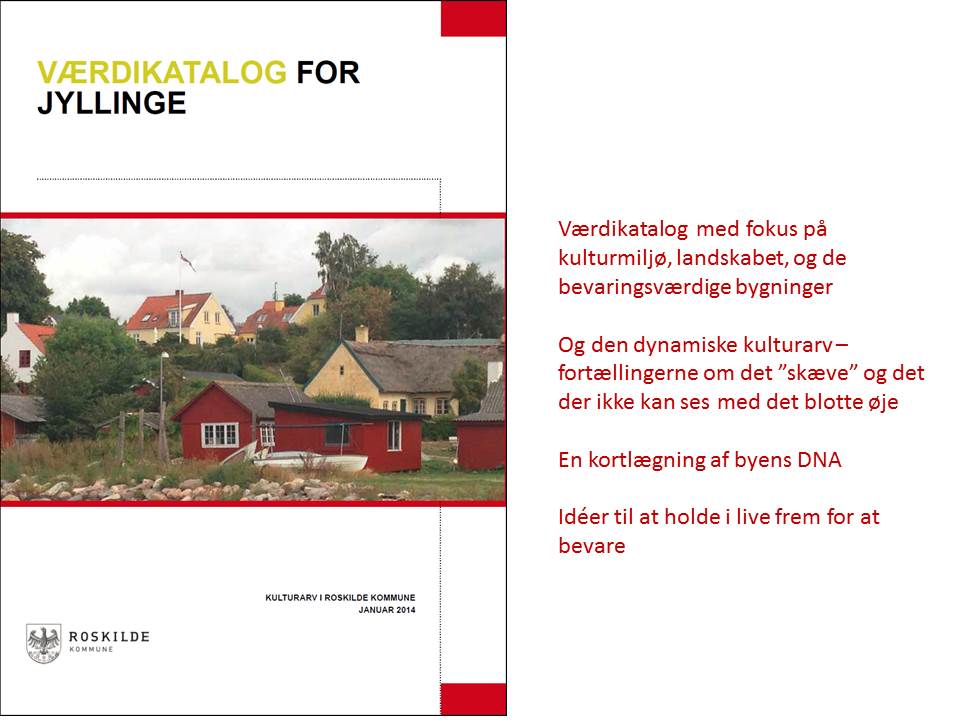 VÆRDIKATALOG FOR JYLLINGE

KULTURARV I ROSKILDE KOMMUNE
JANUAR 2014

ROSKILDE
KOMMUNE

Værdikatalog med fokus på kulturmiljø, landskabet, og de bevaringsværdige bygninger

Og den dynamiske kulturarv – fortællingerne om det ”skæve” og det der ikke kan ses med det blotte øje

En kortlægning af byens DNA

Idéer til at holde i live frem for at bevare